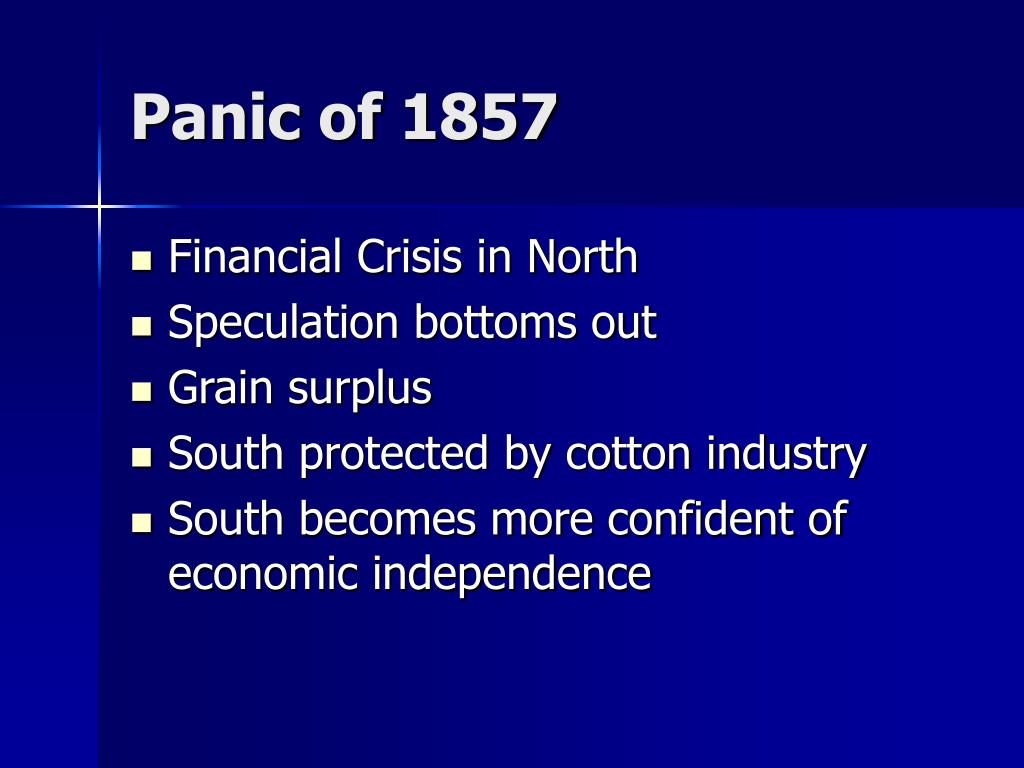 Panic of 1857

- Financial Crisis in North
- Speculation bottoms out
- Grain surplus
- South protected by cotton industry
- South becomes more confident of economic independence